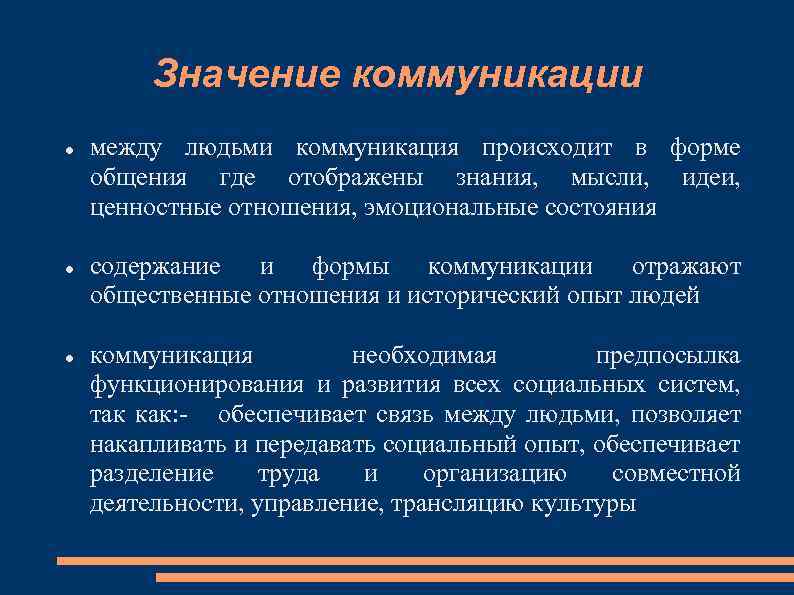 Значение коммуникации

• между людьми коммуникация происходит в форме общения где отображены знания, мысли, идеи, ценностные отношения, эмоциональные состояния

• содержание и формы коммуникации отражают общественные отношения и исторический опыт людей

• коммуникация необходимая предпосылка функционирования и развития всех социальных систем, так как:- обеспечивает связь между людьми, позволяет накапливать и передавать социальный опыт, обеспечивает разделение труда и организацию совместной деятельности, управление, трансляцию культуры